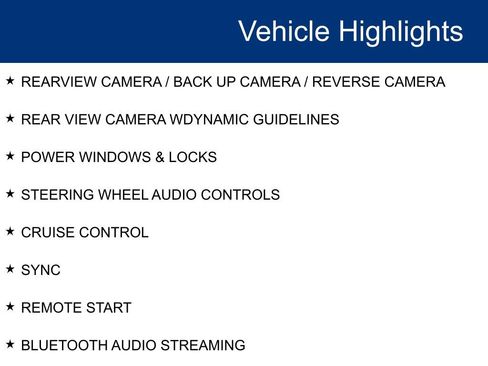 Vehicle Highlights

★ REARVIEW CAMERA / BACK UP CAMERA / REVERSE CAMERA

★ REAR VIEW CAMERA WDYNAMIC GUIDELINES

★ POWER WINDOWS & LOCKS

★ STEERING WHEEL AUDIO CONTROLS

★ CRUISE CONTROL

★ SYNC

★ REMOTE START

★ BLUETOOTH AUDIO STREAMING